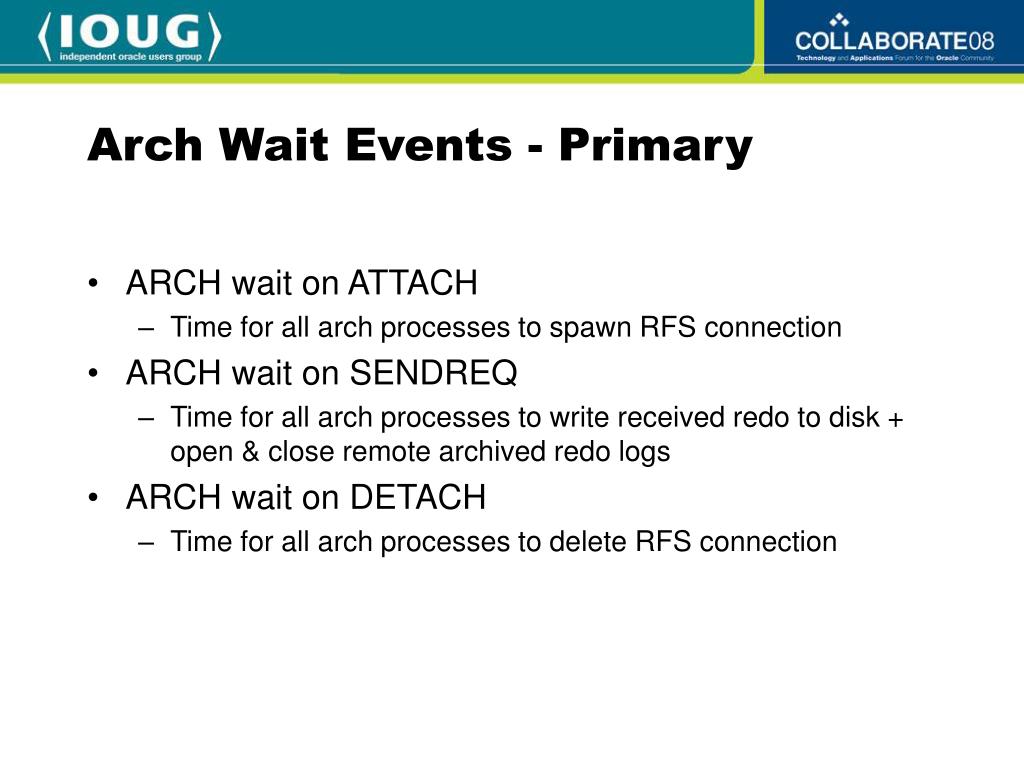 IOUG
independent oracle users group

COLLABORATE08
Technology and Applications Forum for the Oracle Community

Arch Wait Events - Primary

• ARCH wait on ATTACH
– Time for all arch processes to spawn RFS connection
• ARCH wait on SENDREQ
– Time for all arch processes to write received redo to disk + open & close remote archived redo logs
• ARCH wait on DETACH
– Time for all arch processes to delete RFS connection